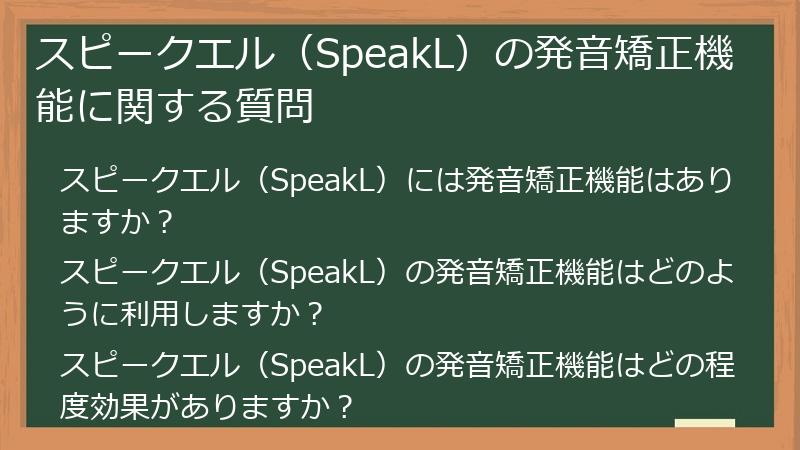 スピークエル（SpeakL）の発音矯正機能に関する質問

スピークエル（SpeakL）には発音矯正機能はありますか？

スピークエル（SpeakL）の発音矯正機能はどのように利用しますか？

スピークエル（SpeakL）の発音矯正機能はどの程度効果がありますか？